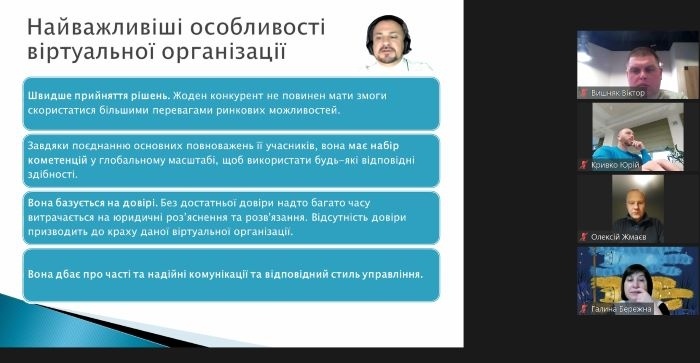 Найважливіші особливості віртуальної організації

Швидше прийняття рішень. Жоден конкурент не повинен мати змоги скористатися більшими перевагами ринкових можливостей.

Завдяки поєднанню основних повноважень її учасників, вона має набір кометенцій у глобальному масштабі, щоб використати будь-які відповідні здібності.

Вона базується на довірі. Без достатньої довіри надто багато часу витрачається на юридичні роз'яснення та розв'язання. Відсутність довіри призводить до краху даної віртуальної організації.

Вона дбає про часті та надійні комунікації та відповідний стиль управління.

Вишняк Віктор

Кривко Юрій

Олексій Жмаєв

Галина Бережна